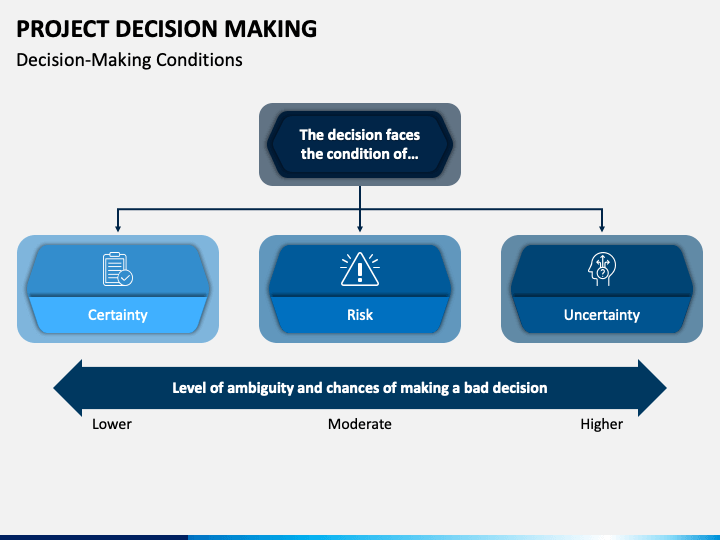 PROJECT DECISION MAKING

Decision-Making Conditions

The decision faces the condition of...

Certainty

Risk

Uncertainty

Level of ambiguity and chances of making a bad decision

Lower

Moderate

Higher